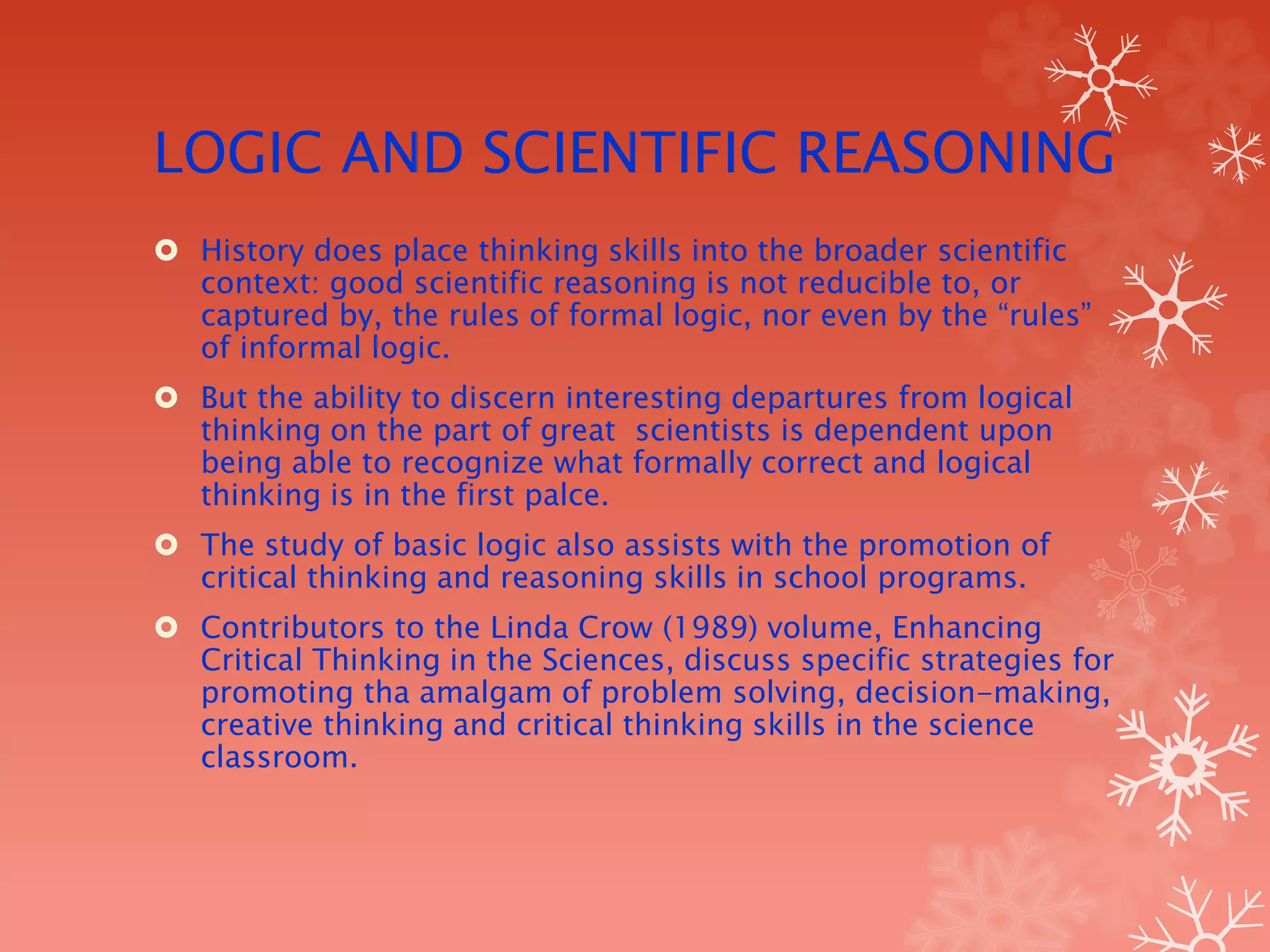 LOGIC AND SCIENTIFIC REASONING

History does place thinking skills into the broader scientific context: good scientific reasoning is not reducible to, or captured by, the rules of formal logic, nor even by the “rules” of informal logic.

But the ability to discern interesting departures from logical thinking on the part of great scientists is dependent upon being able to recognize what formally correct and logical thinking is in the first palce.

The study of basic logic also assists with the promotion of critical thinking and reasoning skills in school programs.

Contributors to the Linda Crow (1989) volume, Enhancing Critical Thinking in the Sciences, discuss specific strategies for promoting tha amalgam of problem solving, decision-making, creative thinking and critical thinking skills in the science classroom.